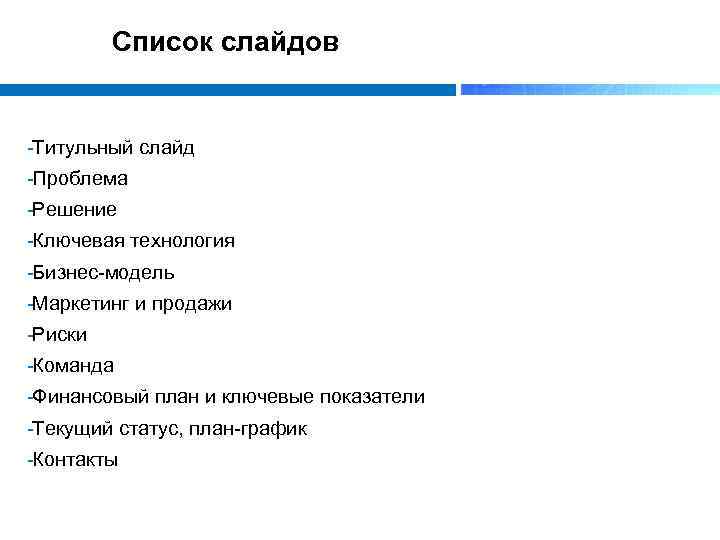 Список слайдов

-Титульный слайд
-Проблема
-Решение
-Ключевая технология
-Бизнес-модель
-Маркетинг и продажи
-Риски
-Команда
-Финансовый план и ключевые показатели
-Текущий статус, план-график
-Контакты